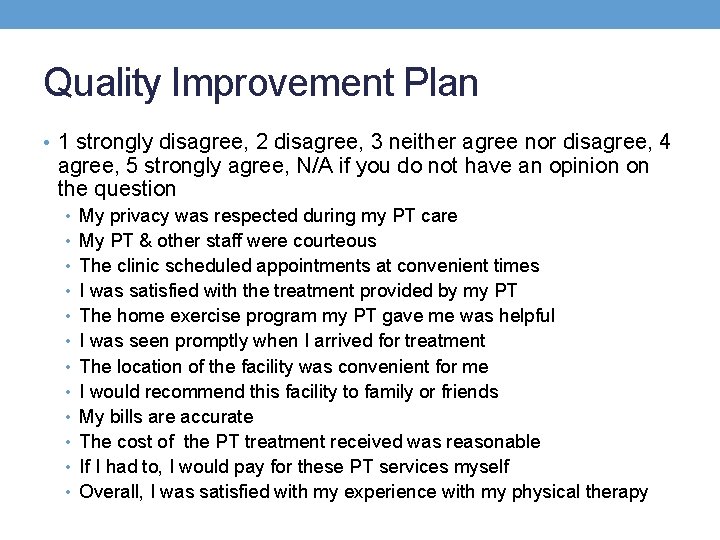 Quality Improvement Plan

• 1 strongly disagree, 2 disagree, 3 neither agree nor disagree, 4 agree, 5 strongly agree, N/A if you do not have an opinion on the question
  • My privacy was respected during my PT care
  • My PT & other staff were courteous
  • The clinic scheduled appointments at convenient times
  • I was satisfied with the treatment provided by my PT
  • The home exercise program my PT gave me was helpful
  • I was seen promptly when I arrived for treatment
  • The location of the facility was convenient for me
  • I would recommend this facility to family or friends
  • My bills are accurate
  • The cost of the PT treatment received was reasonable
  • If I had to, I would pay for these PT services myself
  • Overall, I was satisfied with my experience with my physical therapy